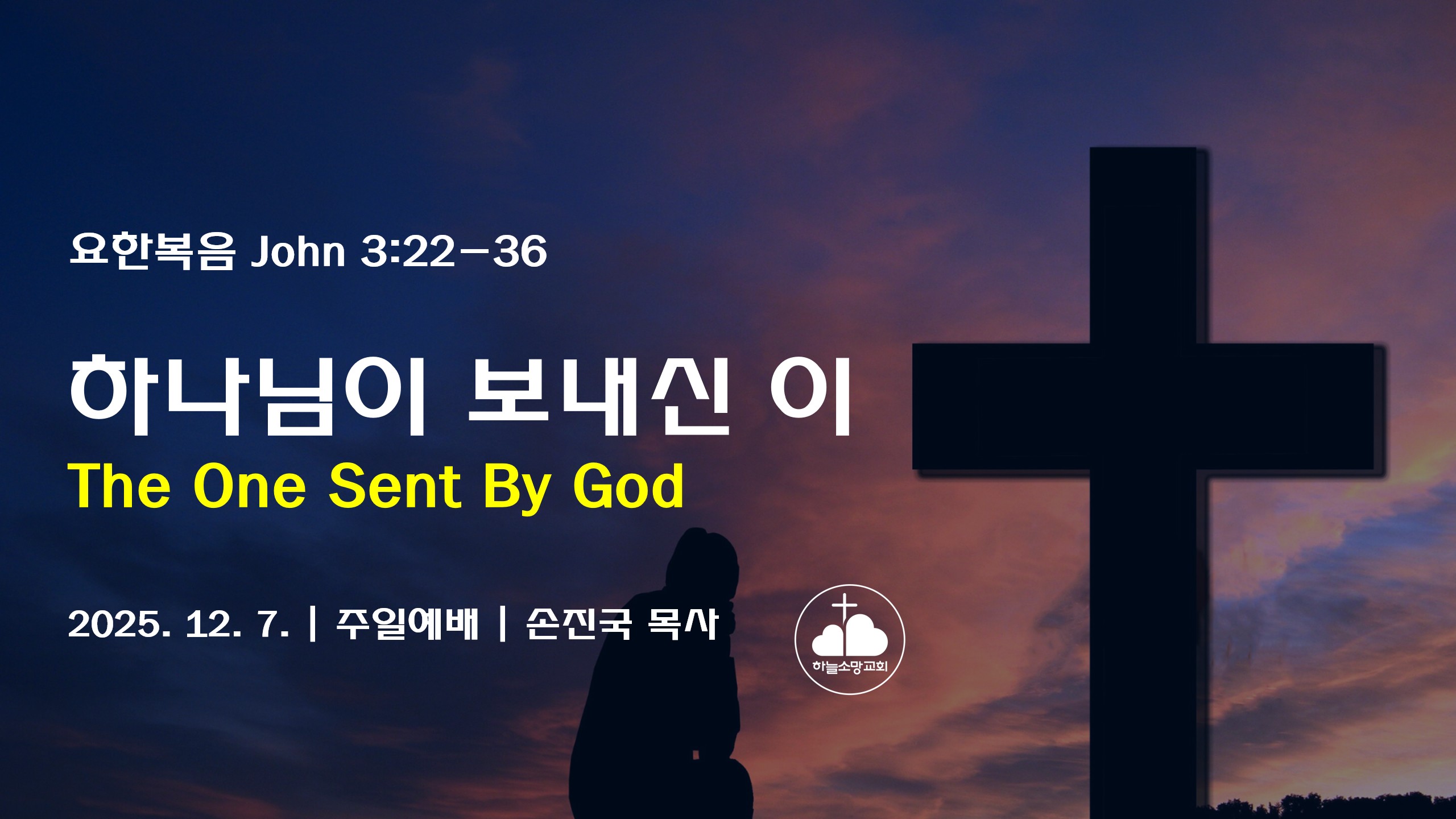 요한복음 John 3:22-36

하나님이 보내신 이
The One Sent By God

2025. 12. 7. | 주일예배 | 손진국 목사

하늘소망교회